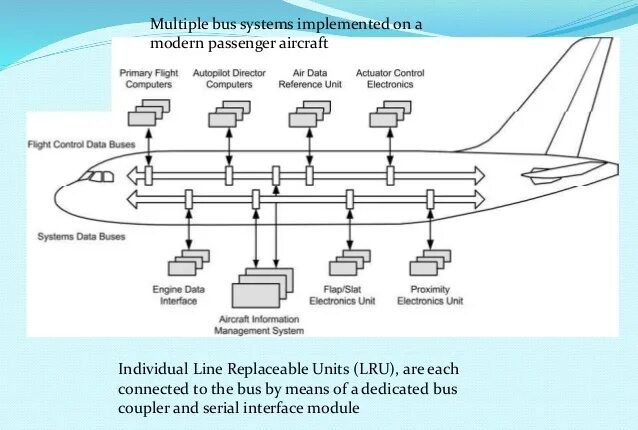 Multiple bus systems implemented on a modern passenger aircraft

Primary Flight Computers

Autopilot Director Computers

Air Data Reference Unit

Actuator Control Electronics

Flight Control Data Buses

Systems Data Buses

Engine Data Interface

Aircraft Information Management System

Flap/Slat Electronics Unit

Proximity Electronics Unit

Individual Line Replaceable Units (LRU), are each connected to the bus by means of a dedicated bus coupler and serial interface module